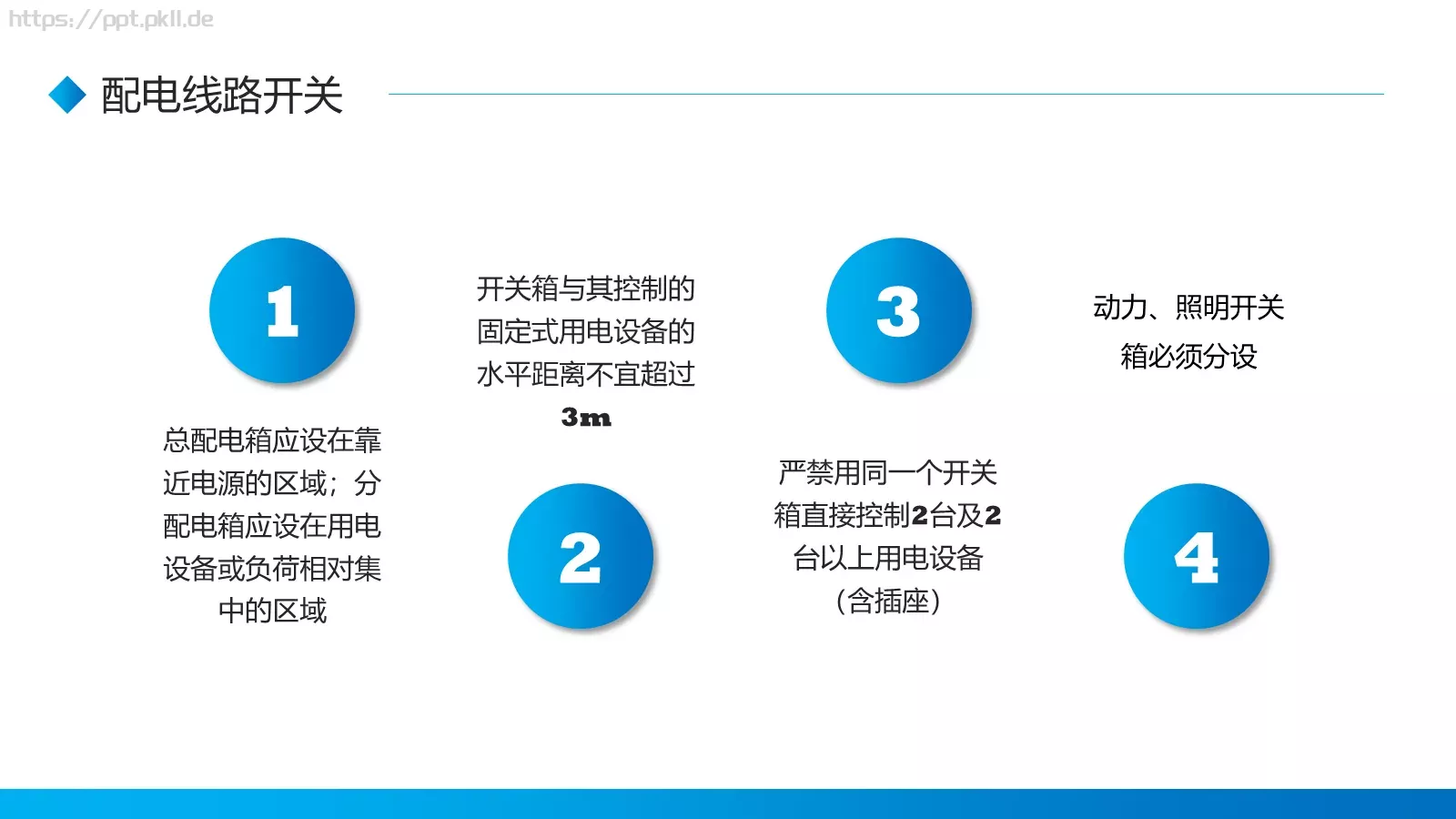 https://ppt.pkll.de

配电线路开关

1

总配电箱应设在靠近电源的区域；分配电箱应设在用电设备或负荷相对集中的区域

开关箱与其控制的固定式用电设备的水平距离不宜超过3m

2

3

严禁用同一个开关箱直接控制2台及2台以上用电设备（含插座）

动力、照明开关箱必须分设

4